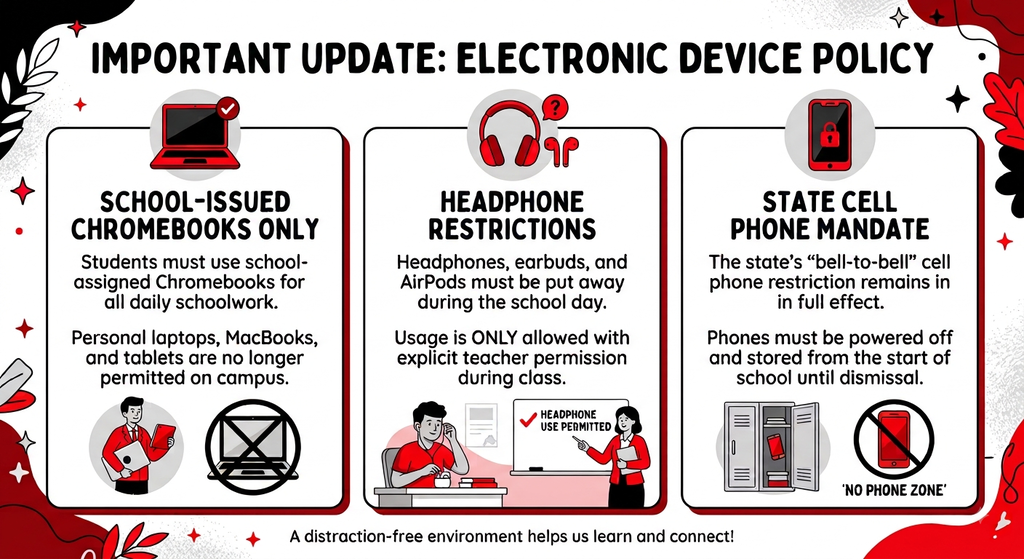 IMPORTANT UPDATE: ELECTRONIC DEVICE POLICY

SCHOOL-ISSUED CHROMEBOOKS ONLY

Students must use school-assigned Chromebooks for all daily schoolwork.

Personal laptops, MacBooks, and tablets are no longer permitted on campus.

HEADPHONE RESTRICTIONS

Headphones, earbuds, and AirPods must be put away during the school day.

Usage is ONLY allowed with explicit teacher permission during class.

HEADPHONE USE PERMITTED

STATE CELL PHONE MANDATE

The state's "bell-to-bell" cell phone restriction remains in in full effect.

Phones must be powered off and stored from the start of school until dismissal.

'NO PHONE ZONE'

A distraction-free environment helps us learn and connect!